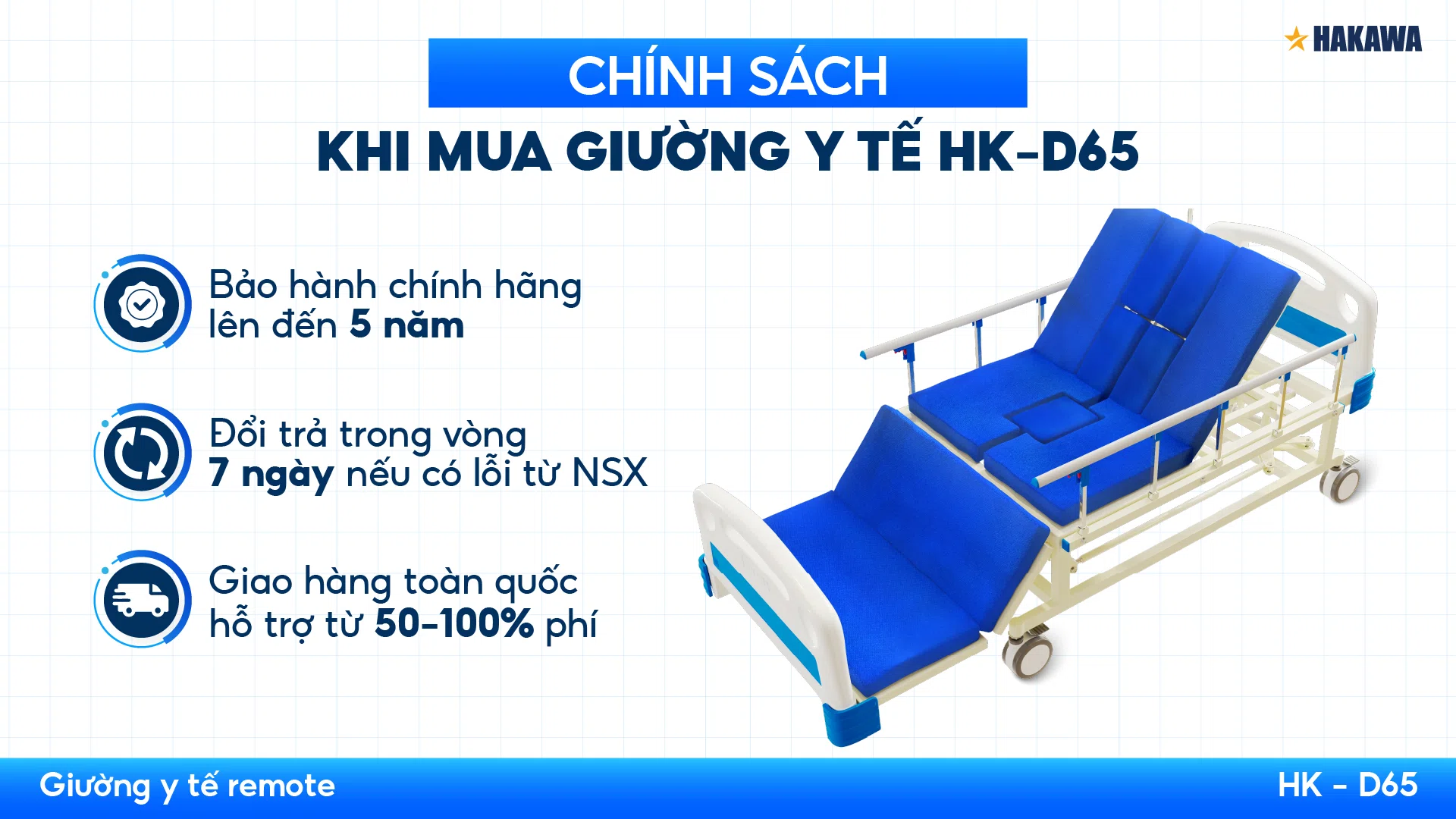 HAKAWA

CHÍNH SÁCH

KHI MUA GIƯỜNG Y TẾ HK-D65

Bảo hành chính hãng lên đến 5 năm

Đổi trả trong vòng 7 ngày nếu có lỗi từ NSX

Giao hàng toàn quốc hỗ trợ từ 50-100% phí

Giường y tế remote

HK - D65